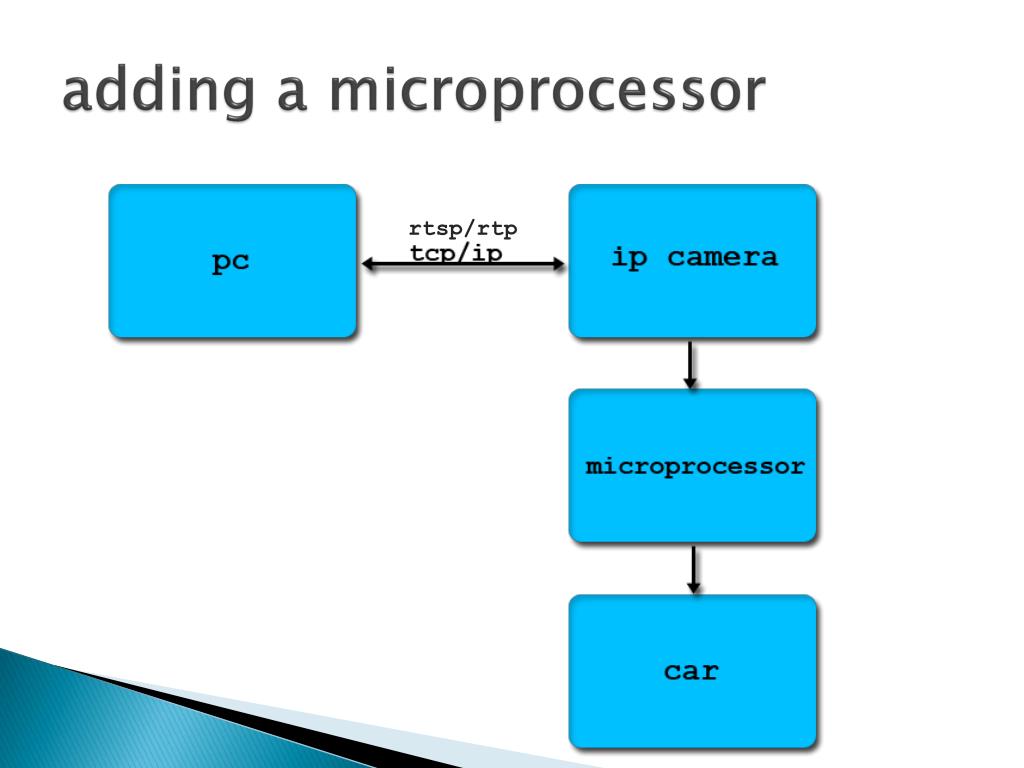 adding a microprocessor

pc

rtsp/rtp
tcp/ip

ip camera

microprocessor

car